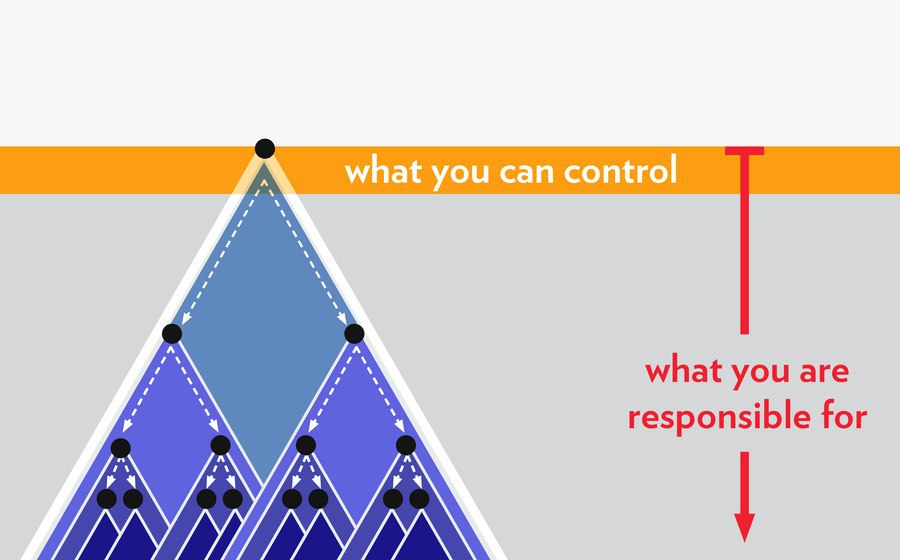 what you can control

what you are responsible for